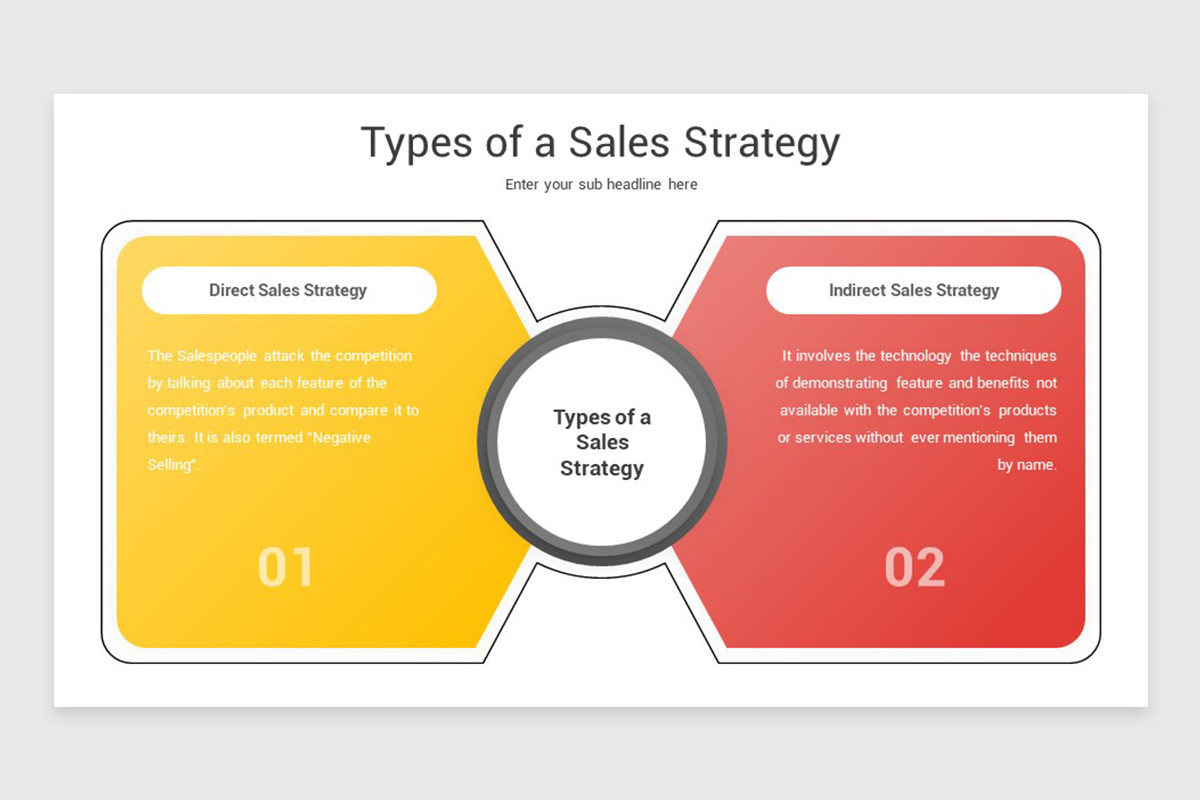 Types of a Sales Strategy

Enter your sub headline here

Direct Sales Strategy

The Salespeople attack the competition by talking about each feature of the competition's product and compare it to theirs. It is also termed "Negative Selling".

01

Types of a Sales Strategy

Indirect Sales Strategy

It involves the technology the techniques of demonstrating feature and benefits not available with the competition's products or services without ever mentioning them by name.

02